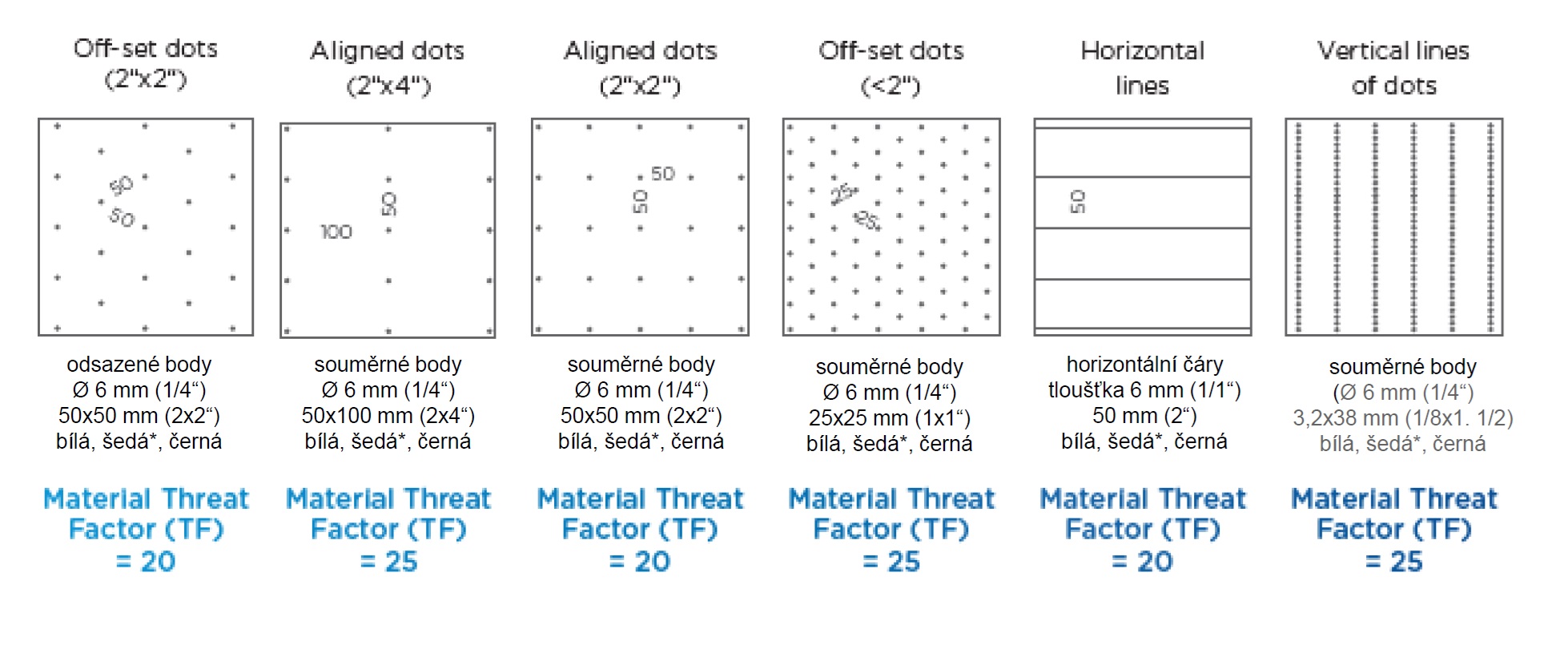 Off-set dots (2"x2")

50
50

odsazené body
Ø 6 mm (1/4“)
50x50 mm (2x2“)
bílá, šedá*, černá

Material Threat Factor (TF) = 20

Aligned dots (2"x4")

50
100

souměrné body
Ø 6 mm (1/4“)
50x100 mm (2x4“)
bílá, šedá*, černá

Material Threat Factor (TF) = 25

Aligned dots (2"x2")

50
50

souměrné body
Ø 6 mm (1/4“)
50x50 mm (2x2“)
bílá, šedá*, černá

Material Threat Factor (TF) = 20

Off-set dots (<2")

25
25

souměrné body
Ø 6 mm (1/4“)
25x25 mm (1x1“)
bílá, šedá*, černá

Material Threat Factor (TF) = 25

Horizontal lines

50

horizontální čáry
tloušťka 6 mm (1/1“)
50 mm (2“)
bílá, šedá*, černá

Material Threat Factor (TF) = 20

Vertical lines of dots

souměrné body
(Ø 6 mm (1/4“)
3,2x38 mm (1/8x1. 1/2)
bílá, šedá*, černá

Material Threat Factor (TF) = 25